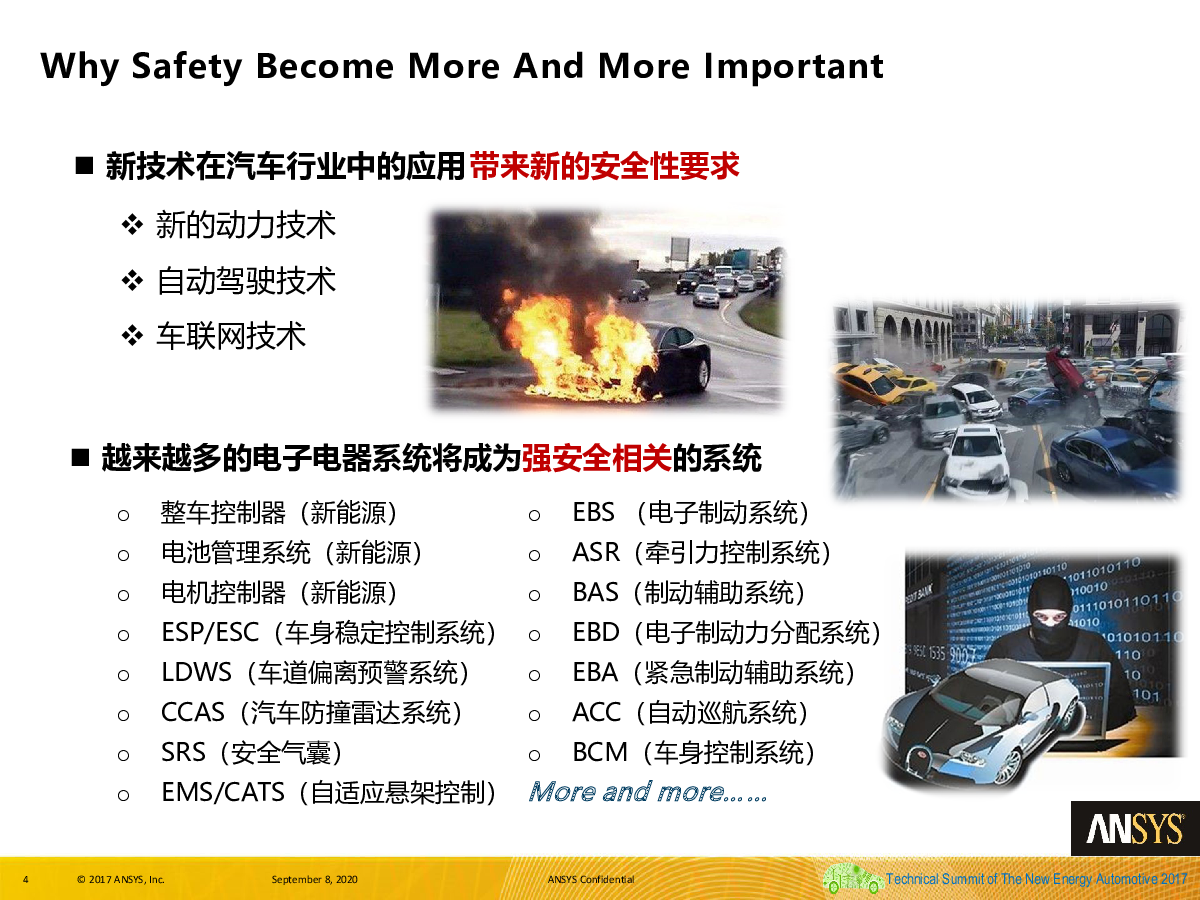 Why Safety Become More And More Important

■ 新技术在汽车行业中的应用带来新的安全性要求

❖ 新的动力技术

❖ 自动驾驶技术

❖ 车联网技术

■ 越来越多的电子电器系统将成为强安全相关的系统

○ 整车控制器（新能源）
○ 电池管理系统（新能源）
○ 电机控制器（新能源）
○ ESP/ESC（车身稳定控制系统）
○ LDWS（车道偏离预警系统）
○ CCAS（汽车防撞雷达系统）
○ SRS（安全气囊）
○ EMS/CATS（自适应悬架控制）

○ EBS （电子制动系统）
○ ASR（牵引力控制系统）
○ BAS（制动辅助系统）
○ EBD（电子制动力分配系统）
○ EBA（紧急制动辅助系统）
○ ACC（自动巡航系统）
○ BCM（车身控制系统）

More and more……

ANSYS

4 © 2017 ANSYS, Inc. September 8, 2020 ANSYS Confidential Technical Summit of The New Energy Automotive 2017